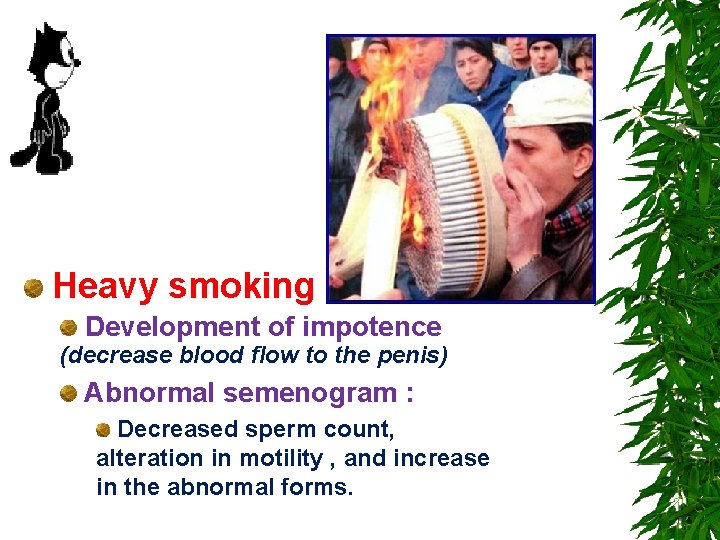 Heavy smoking

Development of impotence
(decrease blood flow to the penis)

Abnormal semenogram :

Decreased sperm count, alteration in motility , and increase in the abnormal forms.